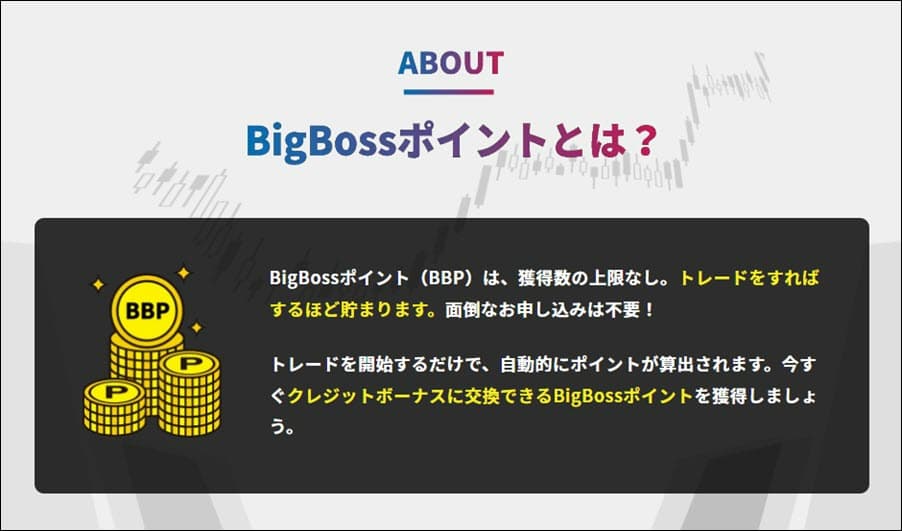 ABOUT

BigBossポイントとは？

BBP

P

P

BigBossポイント（BBP）は、獲得数の上限なし。トレードをすればするほど貯まります。面倒なお申し込みは不要！

トレードを開始するだけで、自動的にポイントが算出されます。今すぐクレジットボーナスに交換できるBigBossポイントを獲得しましょう。